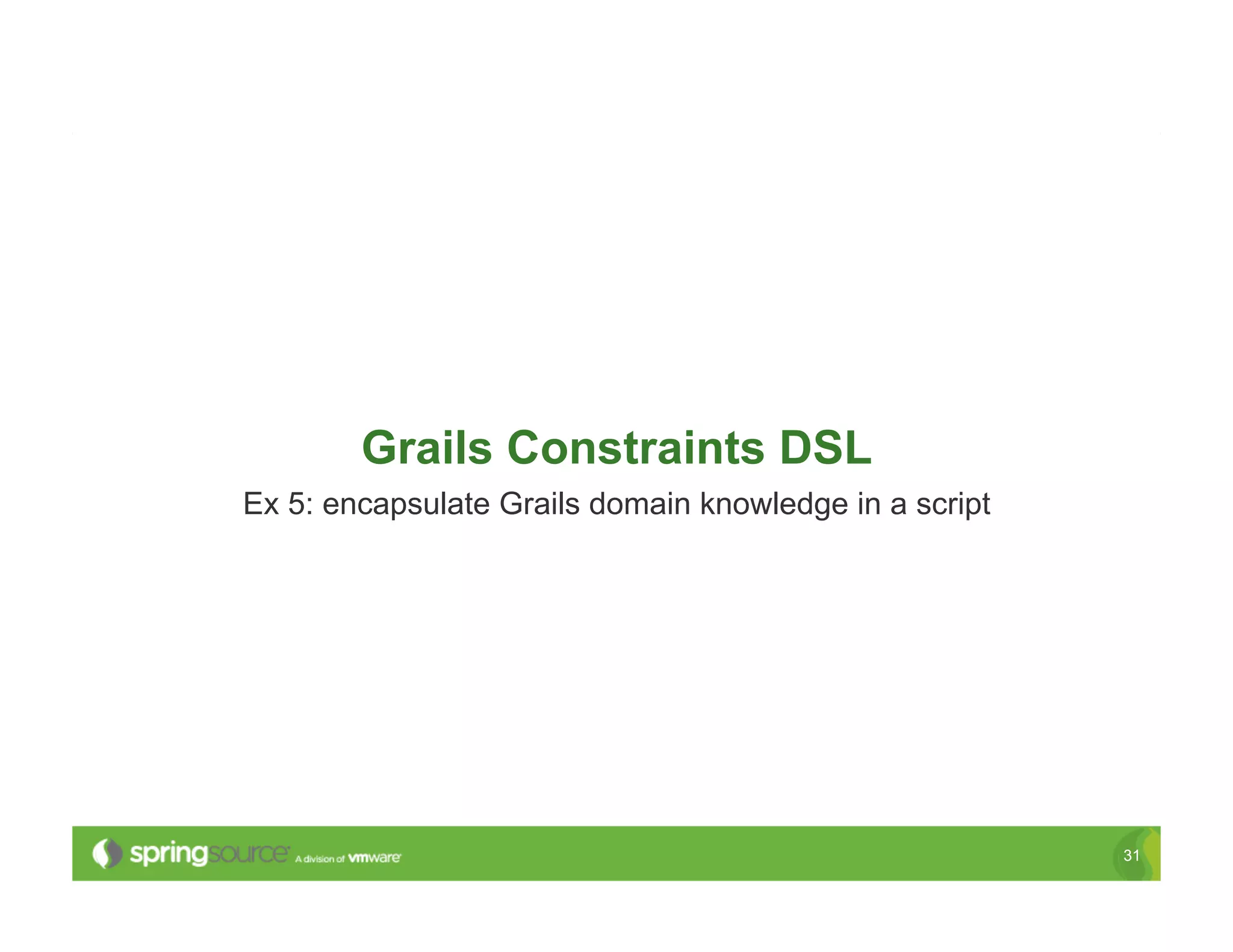 Grails Constraints DSL

Ex 5: encapsulate Grails domain knowledge in a script

springsource A division of vmware

31